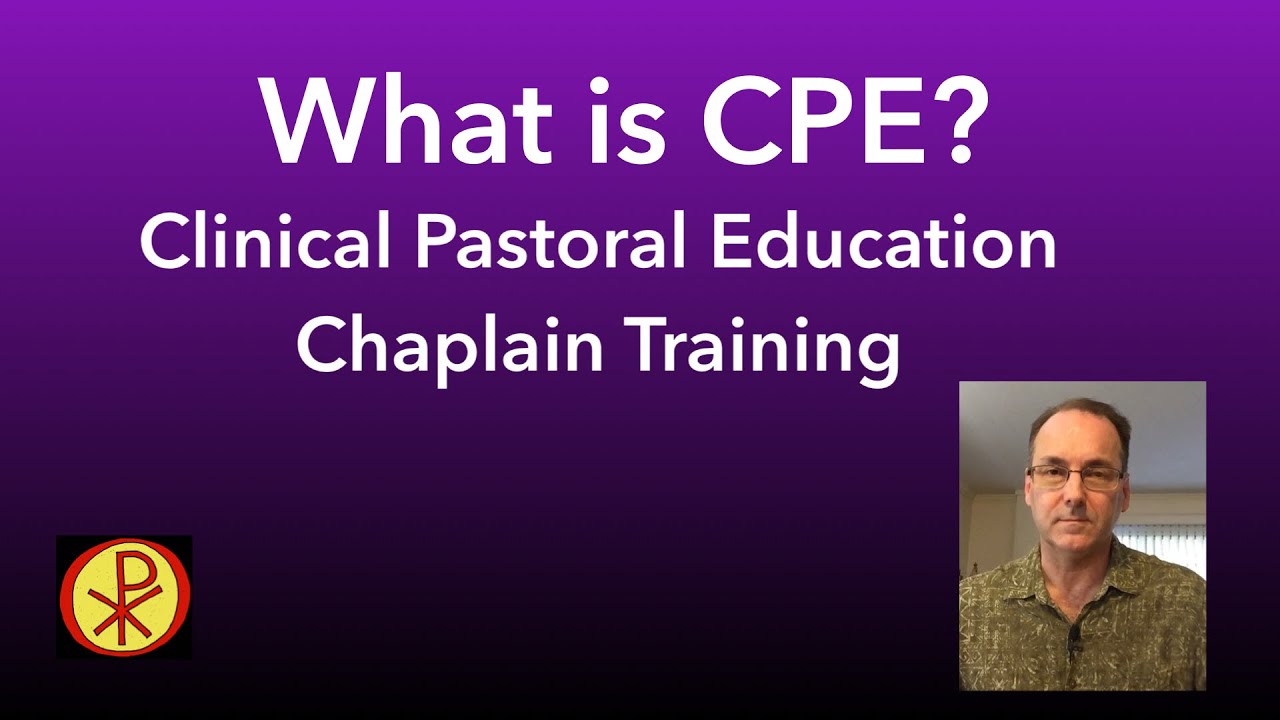 What is CPE?
Clinical Pastoral Education
Chaplain Training